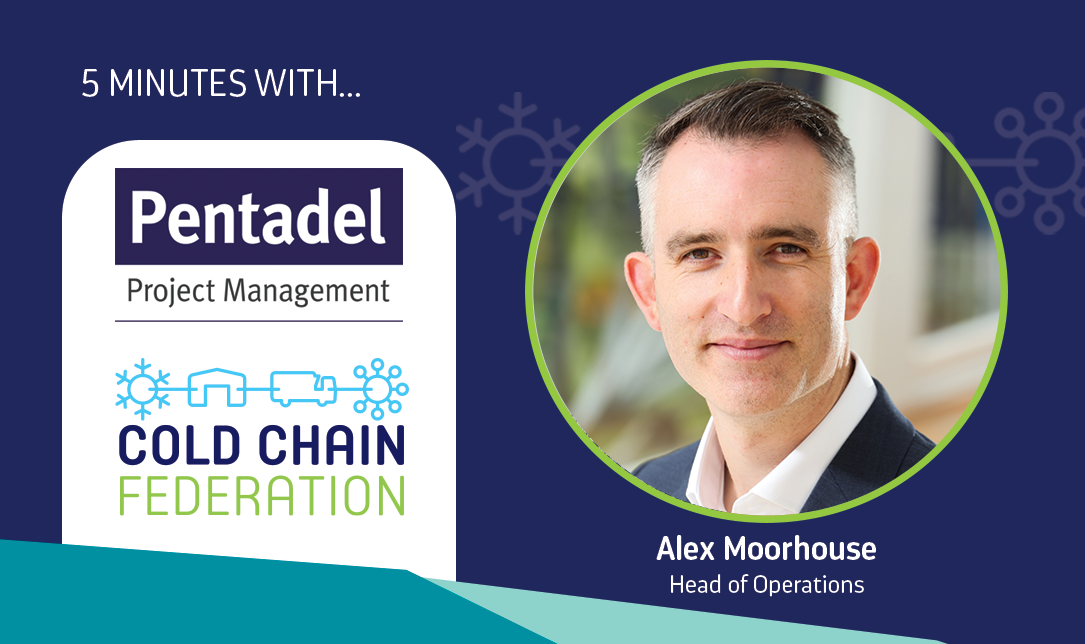 5 MINUTES WITH...

Pentadel
Project Management

COLD CHAIN
FEDERATION

Alex Moorhouse
Head of Operations